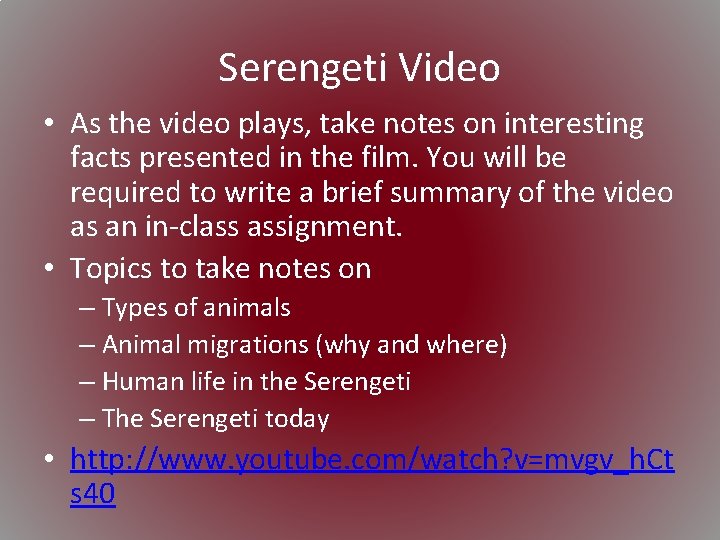 Serengeti Video

• As the video plays, take notes on interesting facts presented in the film. You will be required to write a brief summary of the video as an in-class assignment.
• Topics to take notes on
– Types of animals
– Animal migrations (why and where)
– Human life in the Serengeti
– The Serengeti today
• http://www.youtube.com/watch?v=mvgv_hCts40